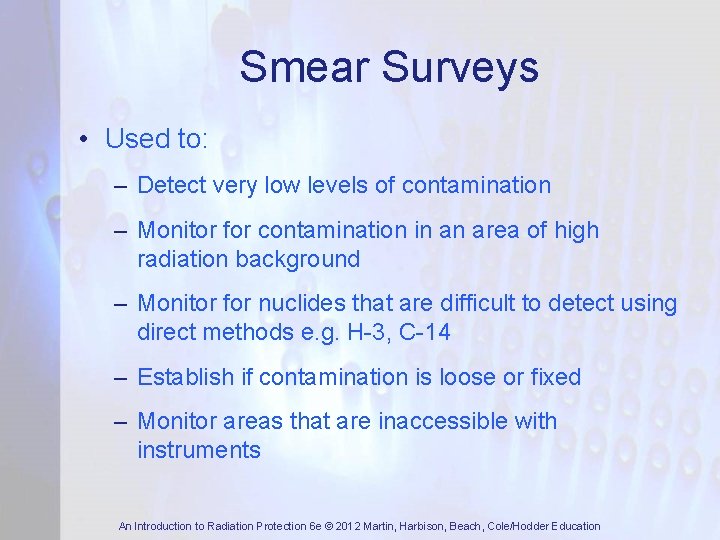 Smear Surveys

• Used to:

– Detect very low levels of contamination

– Monitor for contamination in an area of high radiation background

– Monitor for nuclides that are difficult to detect using direct methods e.g. H-3, C-14

– Establish if contamination is loose or fixed

– Monitor areas that are inaccessible with instruments

An Introduction to Radiation Protection 6e © 2012 Martin, Harbison, Beach, Cole/Hodder Education